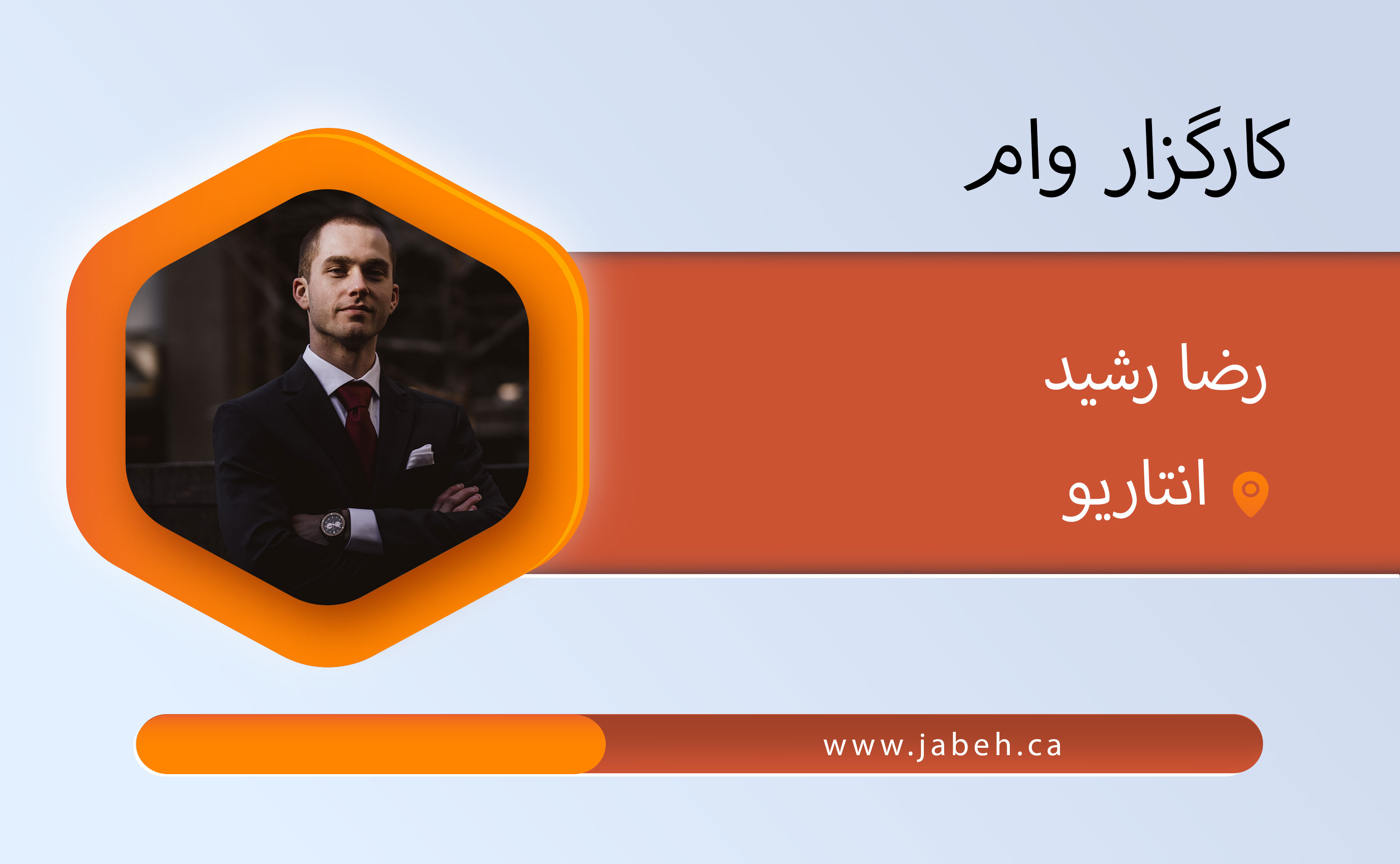 کارگزار وام

رضا رشید

انتاریو

www.jabeh.ca